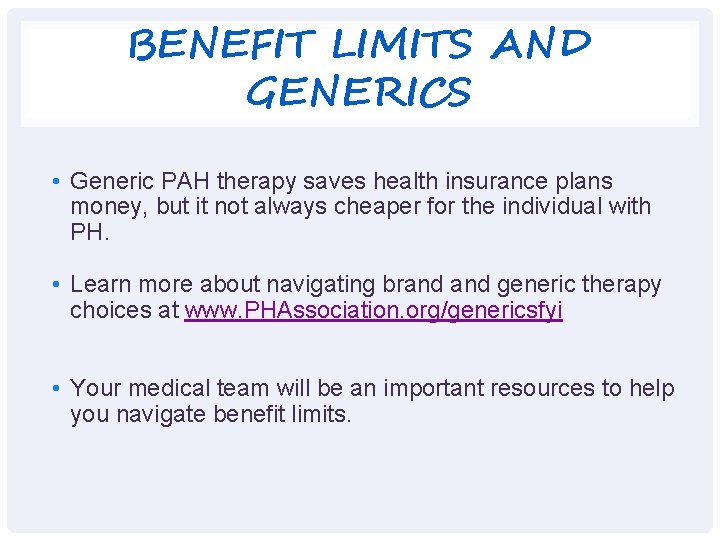 BENEFIT LIMITS AND GENERICS

• Generic PAH therapy saves health insurance plans money, but it not always cheaper for the individual with PH.

• Learn more about navigating brand and generic therapy choices at www.PHAssociation.org/genericsfyi

• Your medical team will be an important resources to help you navigate benefit limits.